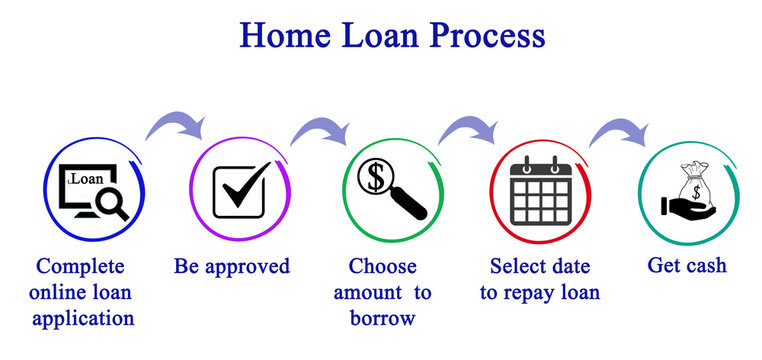 Home Loan Process

Loan

$

$

Complete online loan application

Be approved

Choose amount to borrow

Select date to repay loan

Get cash